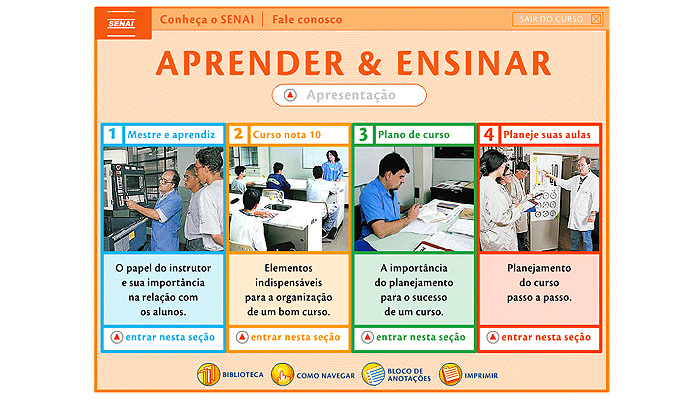 SENAI

Conheça o SENAI | Fale conosco

SAIR DO CURSO

APRENDER & ENSINAR

Apresentação

1 Mestre e aprendiz

O papel do instrutor e sua importância na relação com os alunos.

entrar nesta seção

2 Curso nota 10

Elementos indispensáveis para a organização de um bom curso.

entrar nesta seção

3 Plano de curso

A importância do planejamento para o sucesso de um curso.

entrar nesta seção

4 Planeje suas aulas

Planejamento do curso passo a passo.

entrar nesta seção

BIBLIOTECA

COMO NAVEGAR

BLOCO DE ANOTAÇÕES

IMPRIMIR